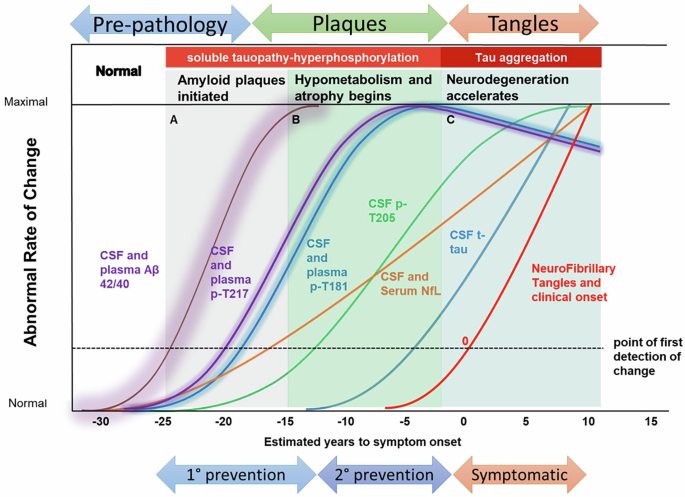 Pre-pathology
Plaques
Tangles

soluble tauopathy-hyperphosphorylation
Tau aggregation

Normal
Amyloid plaques initiated
Hypometabolism and atrophy begins
Neurodegeneration accelerates

Maximal
A
B
C

Abnormal Rate of Change

CSF and plasma Aβ 42/40
CSF and plasma p-T217
CSF and plasma p-T181
CSF p-T205
CSF and Serum NfL
CSF t-tau
NeuroFibrillary Tangles and clinical onset

0
point of first detection of change

Normal

-30 -25 -20 -15 -10 -5 0 5 10 15

Estimated years to symptom onset

1° prevention
2° prevention
Symptomatic